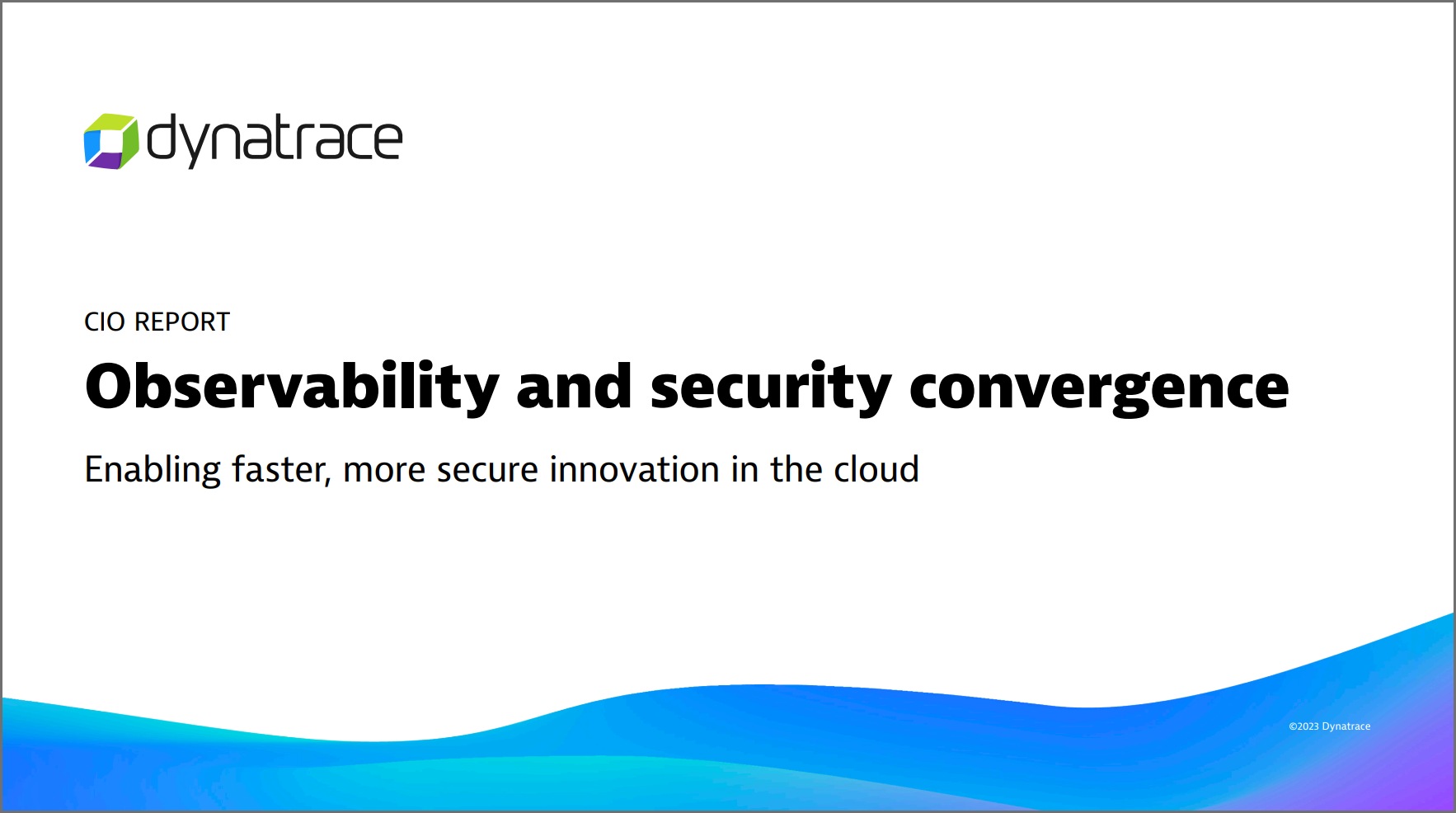 dynatrace

CIO REPORT

Observability and security convergence

Enabling faster, more secure innovation in the cloud

©2023 Dynatrace